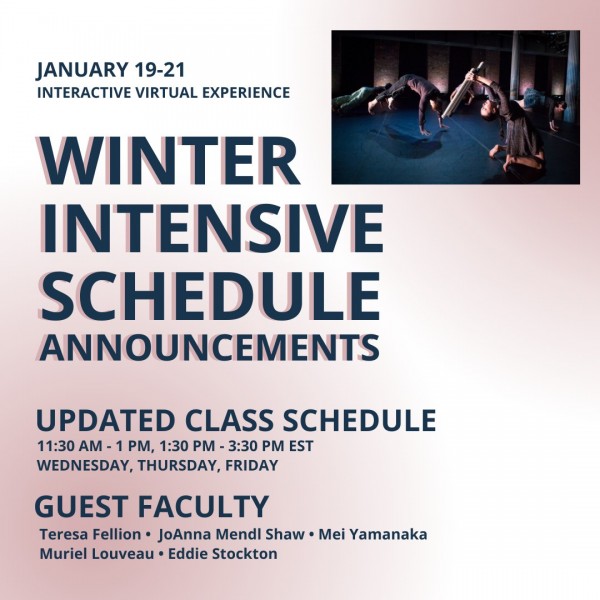 JANUARY 19-21
INTERACTIVE VIRTUAL EXPERIENCE

WINTER INTENSIVE SCHEDULE ANNOUNCEMENTS

UPDATED CLASS SCHEDULE
11:30 AM - 1 PM, 1:30 PM - 3:30 PM EST
WEDNESDAY, THURSDAY, FRIDAY

GUEST FACULTY
Teresa Fellion • JoAnna Mendl Shaw • Mei Yamanaka
Muriel Louveau • Eddie Stockton